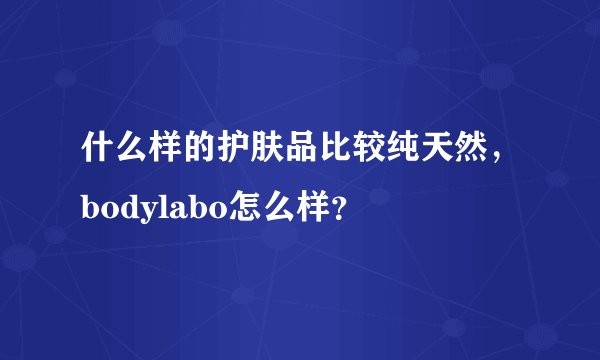 什么样的护肤品比较纯天然，bodylabo怎么样？